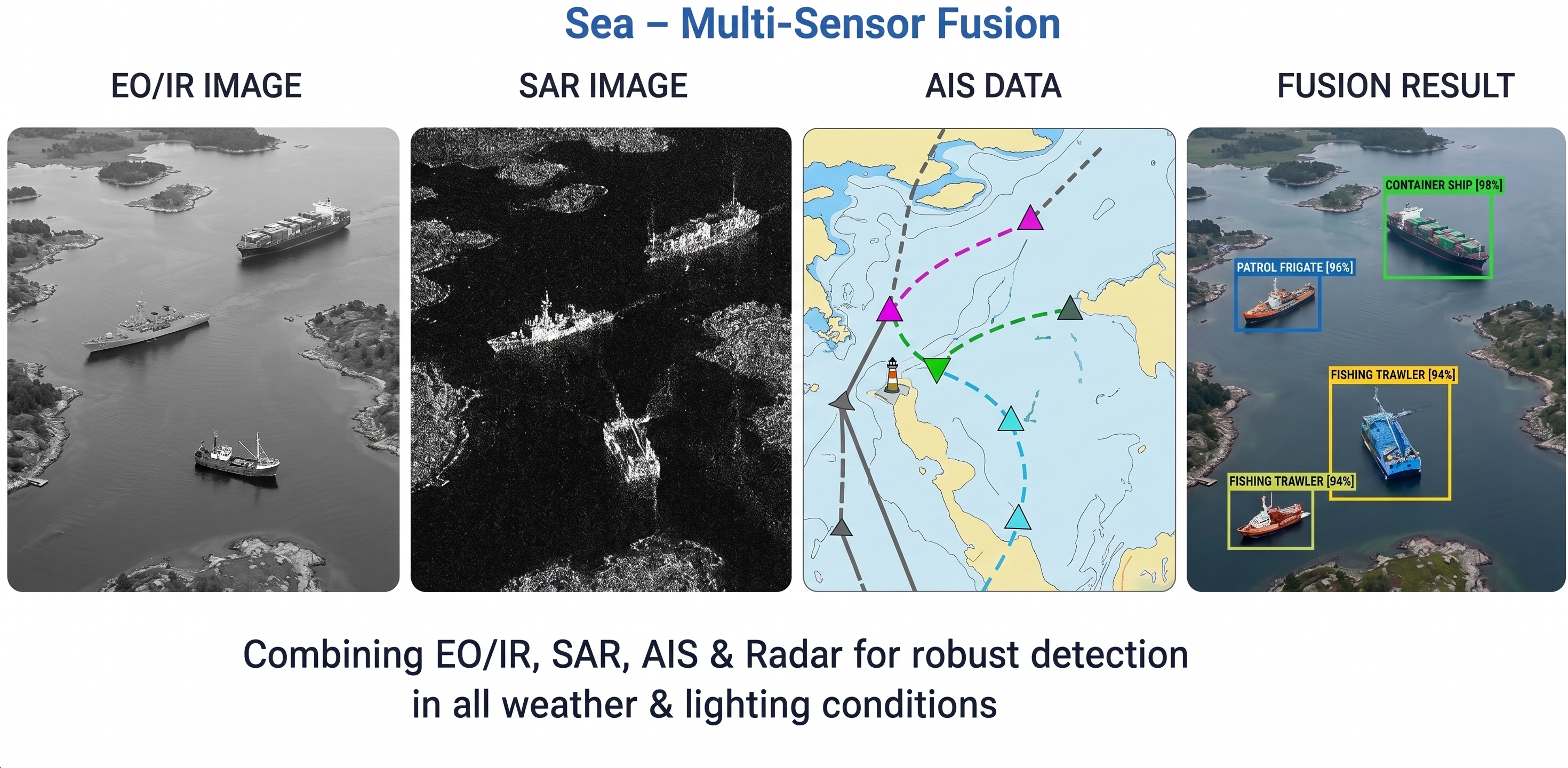 Sea – Multi-Sensor Fusion

EO/IR IMAGE

SAR IMAGE

AIS DATA

FUSION RESULT

CONTAINER SHIP [98%]

PATROL FRIGATE [96%]

FISHING TRAWLER [94%]

FISHING TRAWLER [94%]

Combining EO/IR, SAR, AIS & Radar for robust detection in all weather & lighting conditions